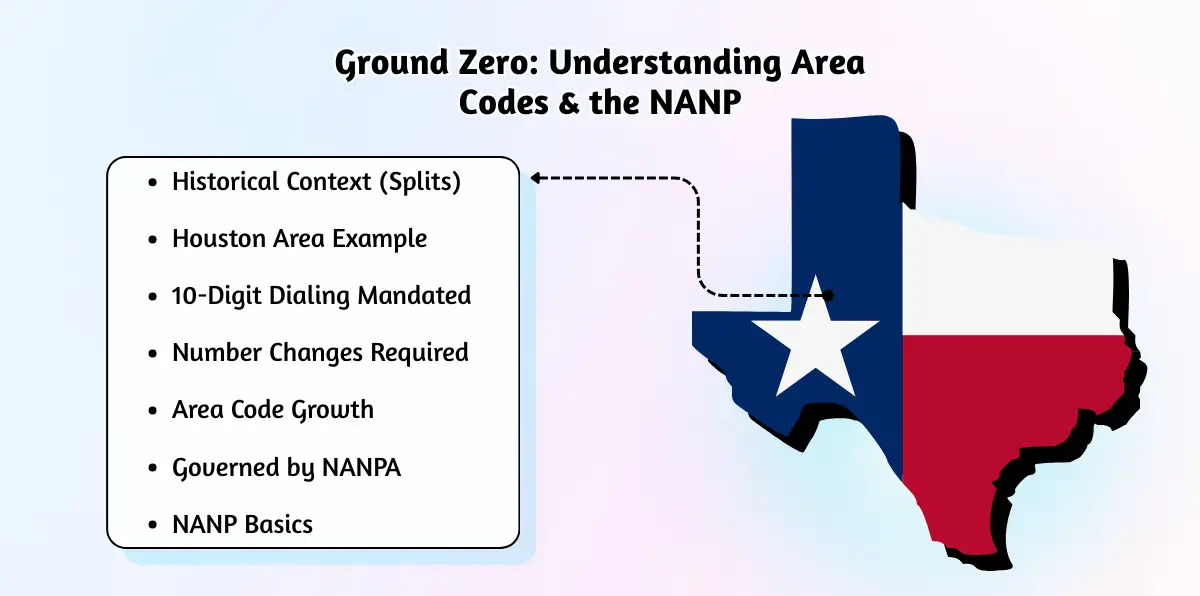 Ground Zero: Understanding Area Codes & the NANP

- Historical Context (Splits)
- Houston Area Example
- 10-Digit Dialing Mandated
- Number Changes Required
- Area Code Growth
- Governed by NANPA
- NANP Basics